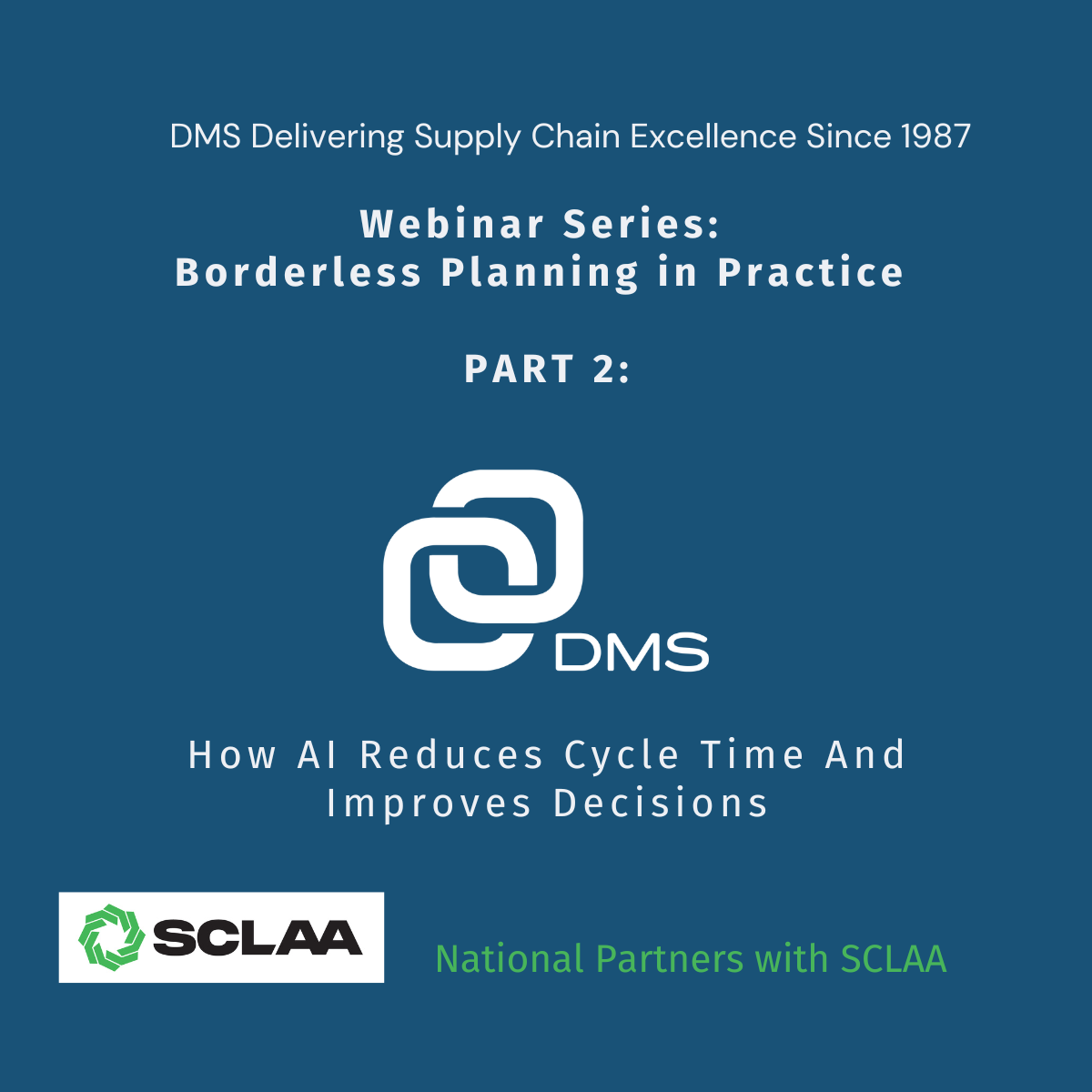 DMS Delivering Supply Chain Excellence Since 1987

Webinar Series:
Borderless Planning in Practice

PART 2:

DMS

How AI Reduces Cycle Time And Improves Decisions

SCLAA

National Partners with SCLAA